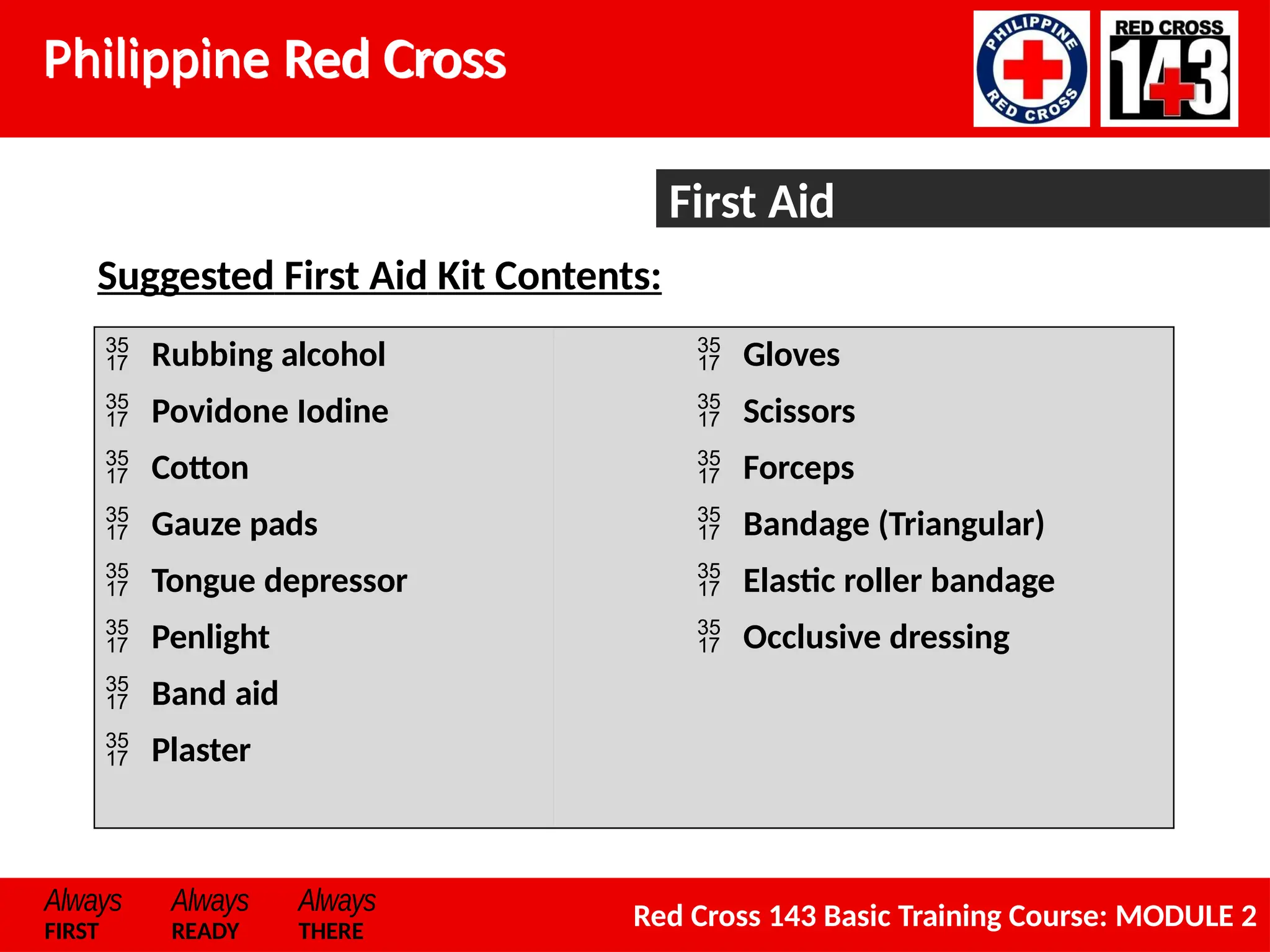 Philippine Red Cross

PHILIPPINE RED CROSS

RED CROSS 143

First Aid

Suggested First Aid Kit Contents:

35 17 Rubbing alcohol
35 17 Povidone Iodine
35 17 Cotton
35 17 Gauze pads
35 17 Tongue depressor
35 17 Penlight
35 17 Band aid
35 17 Plaster

35 17 Gloves
35 17 Scissors
35 17 Forceps
35 17 Bandage (Triangular)
35 17 Elastic roller bandage
35 17 Occlusive dressing

Always FIRST Always READY Always THERE

Red Cross 143 Basic Training Course: MODULE 2